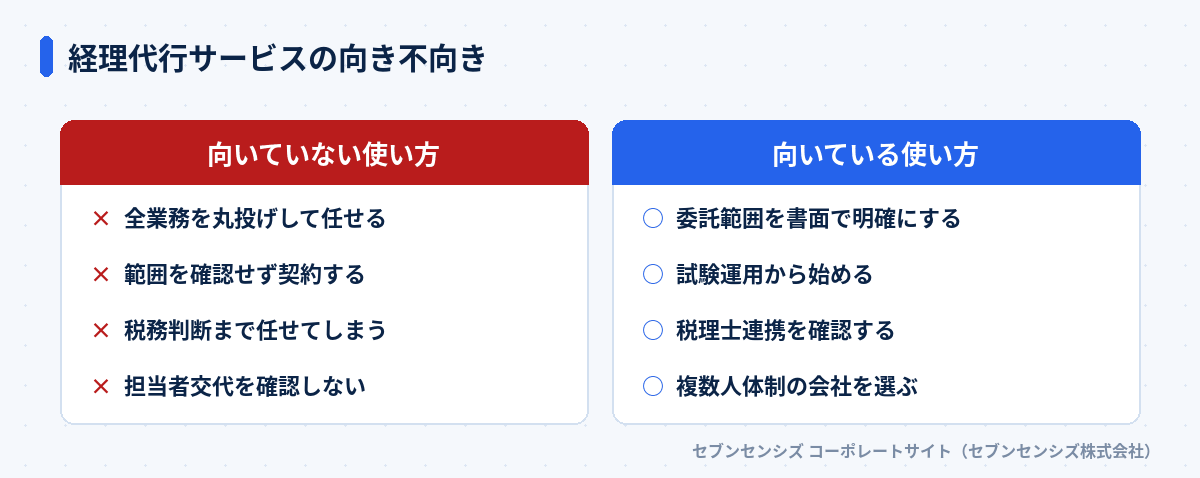 経理代行サービスの向き不向き

向いていない使い方

× 全業務を丸投げして任せる
× 範囲を確認せず契約する
× 税務判断まで任せてしまう
× 担当者交代を確認しない

向いている使い方

○ 委託範囲を書面で明確にする
○ 試験運用から始める
○ 税理士連携を確認する
○ 複数人体制の会社を選ぶ

セブンセンシズ コーポレートサイト（セブンセンシズ株式会社）